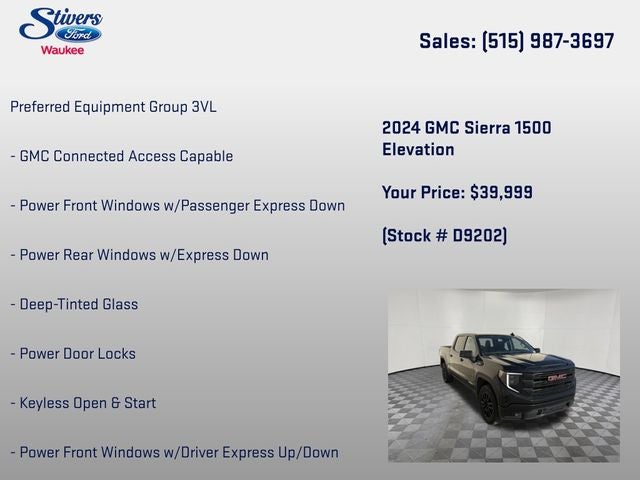 Stivers
Ford
Waukee

Sales: (515) 987-3697

Preferred Equipment Group 3VL

- GMC Connected Access Capable

- Power Front Windows w/Passenger Express Down

- Power Rear Windows w/Express Down

- Deep-Tinted Glass

- Power Door Locks

- Keyless Open & Start

- Power Front Windows w/Driver Express Up/Down

2024 GMC Sierra 1500 Elevation

Your Price: $39,999

(Stock # D9202)

GMC